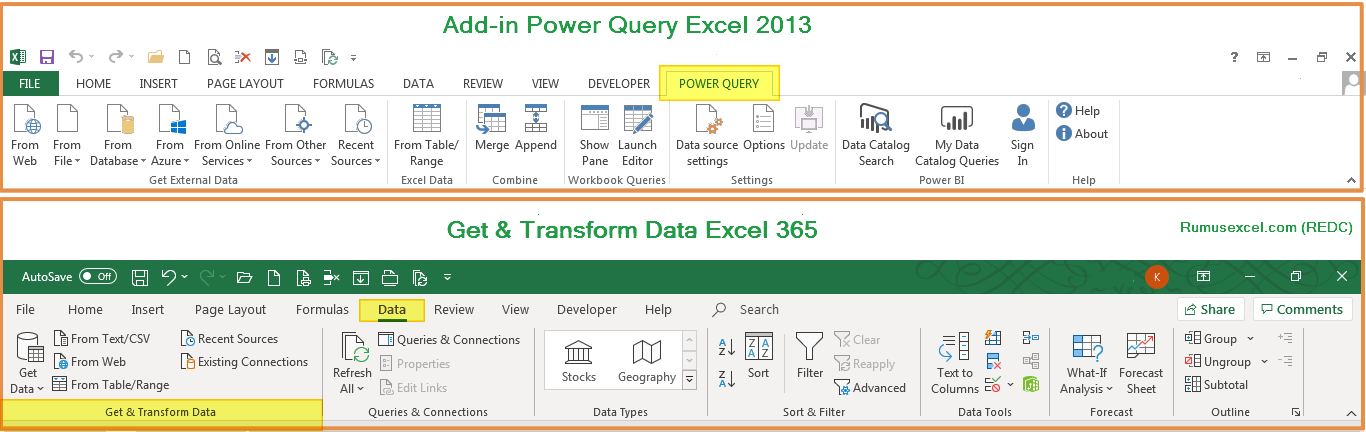 Add-in Power Query Excel 2013

?

FILE HOME INSERT PAGE LAYOUT FORMULAS DATA REVIEW VIEW DEVELOPER POWER QUERY

From Web
From File
From Database
From Azure
From Online Services
From Other Sources
Recent Sources
Get External Data

From Table/ Range
Excel Data

Merge
Append
Combine

Show Pane
Launch Editor
Workbook Queries

Data source settings
Options
Update
Settings

Data Catalog Search
My Data Catalog Queries
Sign In
Power BI

Help
About
Help

Get & Transform Data Excel 365

Rumusexcel.com (REDC)

AutoSave Off

K

File Home Insert Page Layout Formulas Data Review View Developer Help Search

Share
Comments

Get Data
From Text/CSV
From Web
From Table/Range
Recent Sources
Existing Connections
Get & Transform Data

Refresh All
Queries & Connections
Properties
Edit Links
Queries & Connections

Stocks
Geography
Data Types

Sort
Filter
Clear
Reapply
Advanced
Sort & Filter

Text to Columns
Data Tools

What-If Analysis
Forecast Sheet
Forecast

Group
Ungroup
Subtotal
Outline